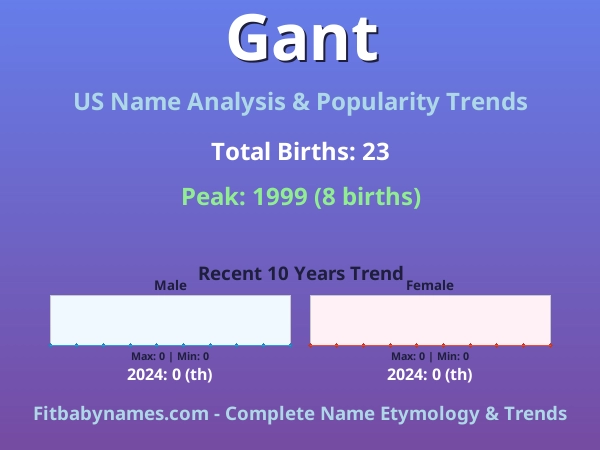 Gant

US Name Analysis & Popularity Trends

Total Births: 23

Peak: 1999 (8 births)

Recent 10 Years Trend

Male

Max: 0 | Min: 0

2024: 0 (th)

Female

Max: 0 | Min: 0

2024: 0 (th)

Fitbabynames.com - Complete Name Etymology & Trends